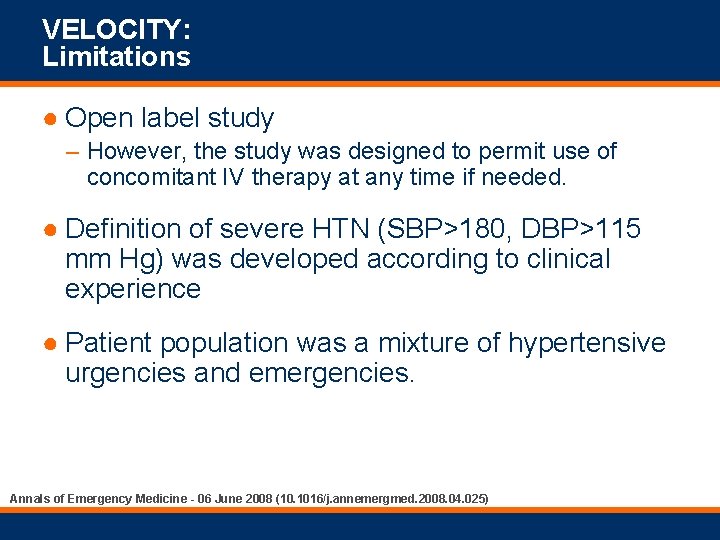 VELOCITY:
Limitations

● Open label study

– However, the study was designed to permit use of concomitant IV therapy at any time if needed.

● Definition of severe HTN (SBP>180, DBP>115 mm Hg) was developed according to clinical experience

● Patient population was a mixture of hypertensive urgencies and emergencies.

Annals of Emergency Medicine - 06 June 2008 (10.1016/j.annemergmed.2008.04.025)